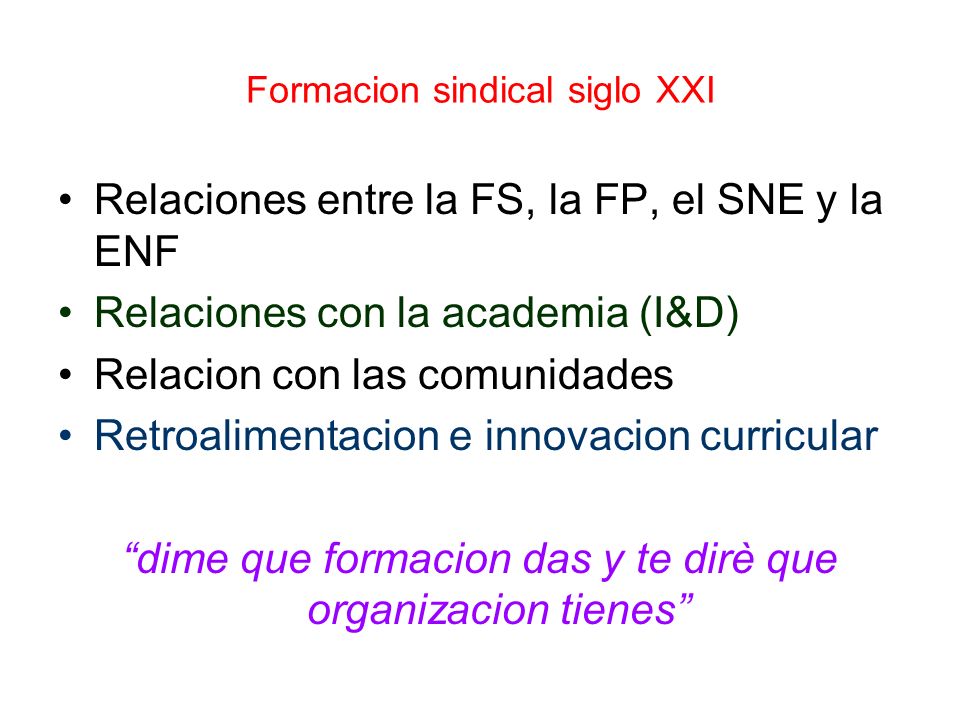 Formacion sindical siglo XXI

• Relaciones entre la FS, la FP, el SNE y la ENF
• Relaciones con la academia (I&D)
• Relacion con las comunidades
• Retroalimentacion e innovacion curricular

“dime que formacion das y te dirè que organizacion tienes”